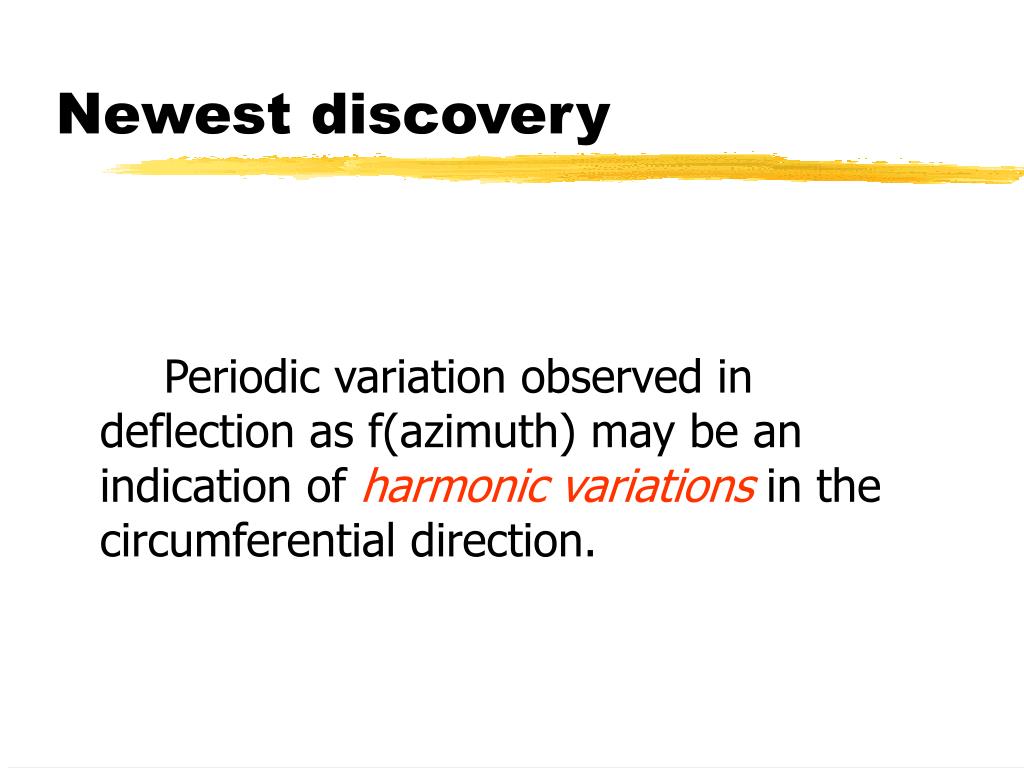 Newest discovery

Periodic variation observed in deflection as f(azimuth) may be an indication of harmonic variations in the circumferential direction.